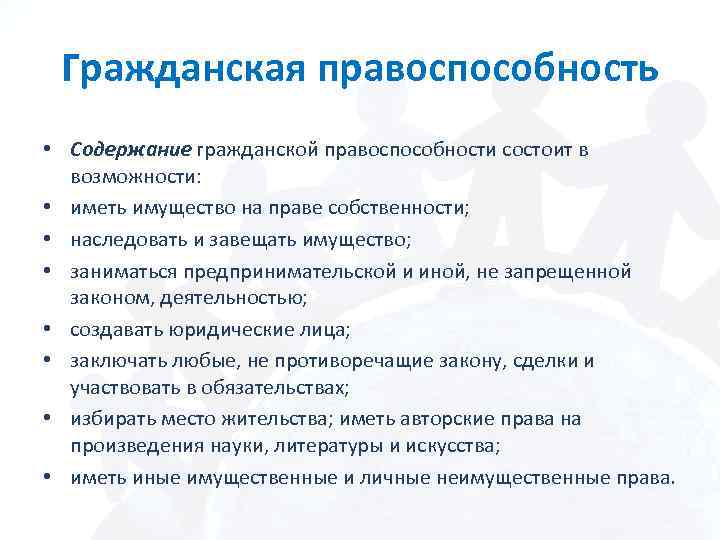 Гражданская правоспособность

• Содержание гражданской правоспособности состоит в возможности:
• иметь имущество на праве собственности;
• наследовать и завещать имущество;
• заниматься предпринимательской и иной, не запрещенной законом, деятельностью;
• создавать юридические лица;
• заключать любые, не противоречащие закону, сделки и участвовать в обязательствах;
• избирать место жительства; иметь авторские права на произведения науки, литературы и искусства;
• иметь иные имущественные и личные неимущественные права.